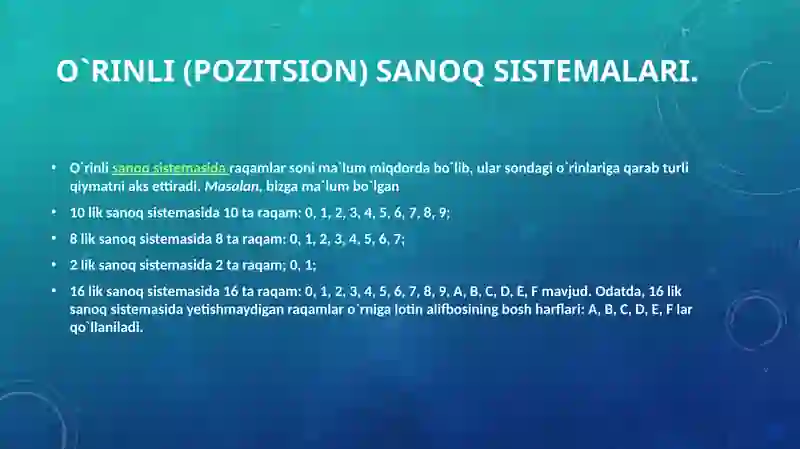 O`RINLI (POZITSION) SANOQ SISTEMALARI.

• O`rinli sanoq sistemasida raqamlar soni ma`lum miqdorda bo`lib, ular sondagi o`rinlariga qarab turli qiymatni aks ettiradi. Masalan, bizga ma`lum bo`lgan

• 10 lik sanoq sistemasida 10 ta raqam: 0, 1, 2, 3, 4, 5, 6, 7, 8, 9;

• 8 lik sanoq sistemasida 8 ta raqam: 0, 1, 2, 3, 4, 5, 6, 7;

• 2 lik sanoq sistemasida 2 ta raqam; 0, 1;

• 16 lik sanoq sistemasida 16 ta raqam: 0, 1, 2, 3, 4, 5, 6, 7, 8, 9, A, B, C, D, E, F mavjud. Odatda, 16 lik sanoq sistemasida yetishmaydigan raqamlar o`rniga lotin alifbosining bosh harflari: A, B, C, D, E, F lar qo`llaniladi.